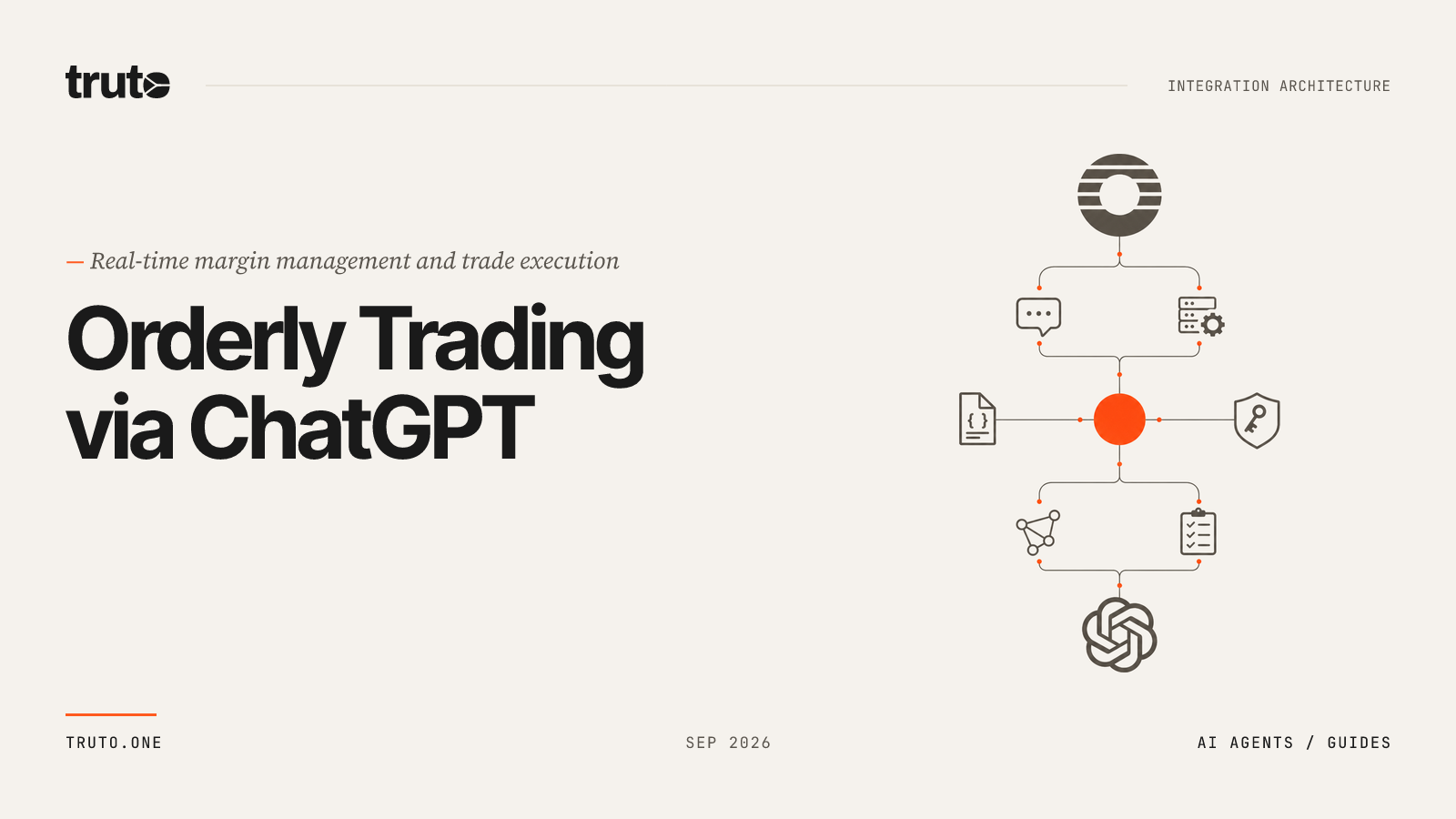 truto

INTEGRATION ARCHITECTURE

— Real-time margin management and trade execution

Orderly Trading via ChatGPT

{ }

TRUTO.ONE

SEP 2026

AI AGENTS / GUIDES